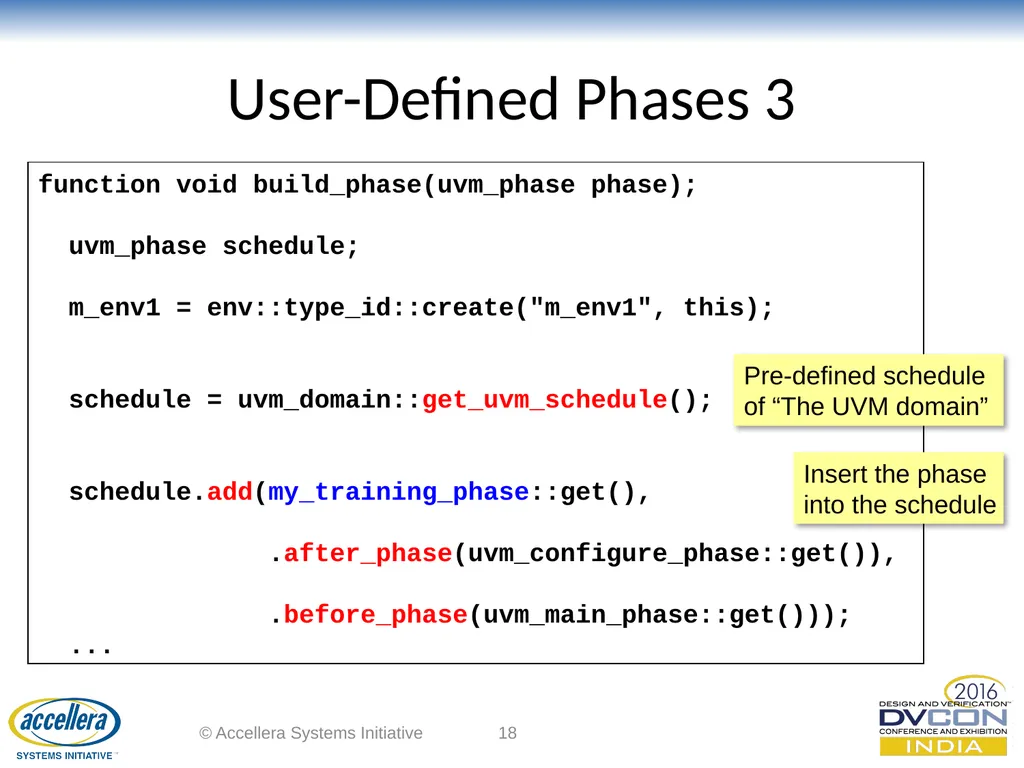 User-Defined Phases 3

function void build_phase(uvm_phase phase);

uvm_phase schedule;

m_env1 = env::type_id::create("m_env1", this);

schedule = uvm_domain::get_uvm_schedule();

schedule.add(my_training_phase::get(),

.after_phase(uvm_configure_phase::get()),

.before_phase(uvm_main_phase::get()));

...

Pre-defined schedule of “The UVM domain”

Insert the phase into the schedule

accellera SYSTEMS INITIATIVE™

© Accellera Systems Initiative

18

2016 DESIGN AND VERIFICATION™ DVCON CONFERENCE AND EXHIBITION INDIA